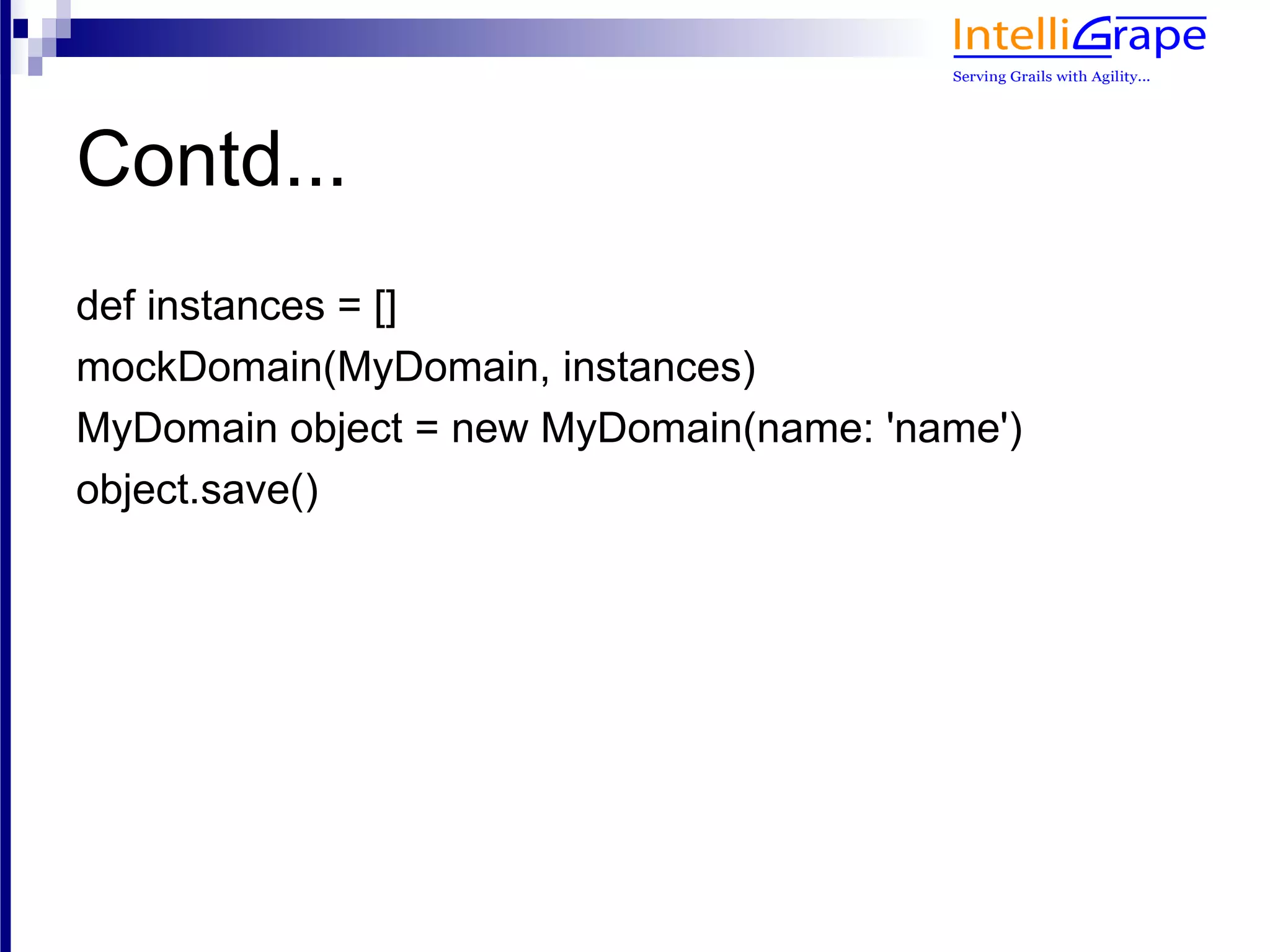 IntelliGrape
Serving Grails with Agility...

Contd...

def instances = []
mockDomain(MyDomain, instances)
MyDomain object = new MyDomain(name: 'name')
object.save()